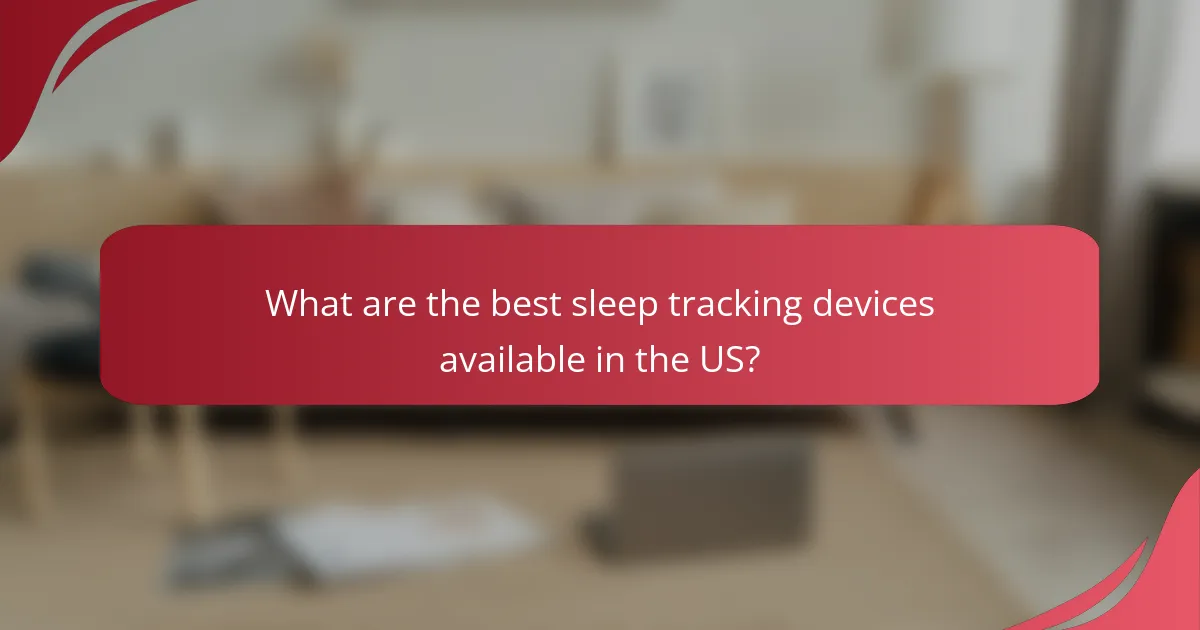 What are the best sleep tracking devices available in the US?